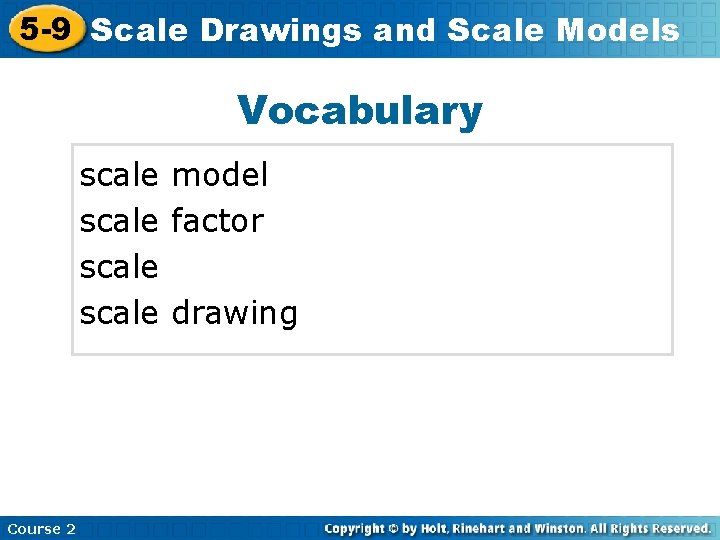 5-9 Scale Drawings and Scale Models

Vocabulary

scale model
scale factor
scale
scale drawing

Course 2

Copyright © by Holt, Rinehart and Winston. All Rights Reserved.